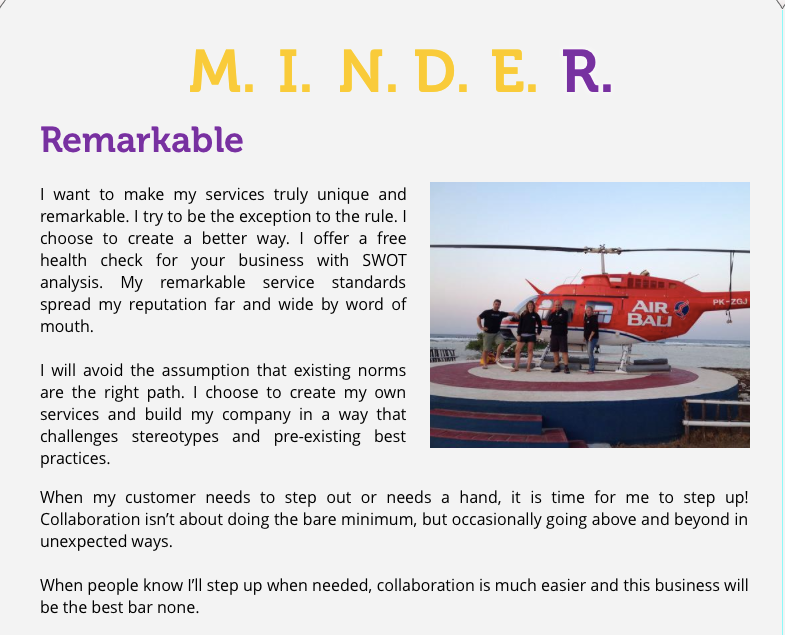 M. I. N. D. E. R.

Remarkable

I want to make my services truly unique and remarkable. I try to be the exception to the rule. I choose to create a better way. I offer a free health check for your business with SWOT analysis. My remarkable service standards spread my reputation far and wide by word of mouth.

I will avoid the assumption that existing norms are the right path. I choose to create my own services and build my company in a way that challenges stereotypes and pre-existing best practices.

AIR BALI

PK-ZGJ

When my customer needs to step out or needs a hand, it is time for me to step up! Collaboration isn't about doing the bare minimum, but occasionally going above and beyond in unexpected ways.

When people know I'll step up when needed, collaboration is much easier and this business will be the best bar none.